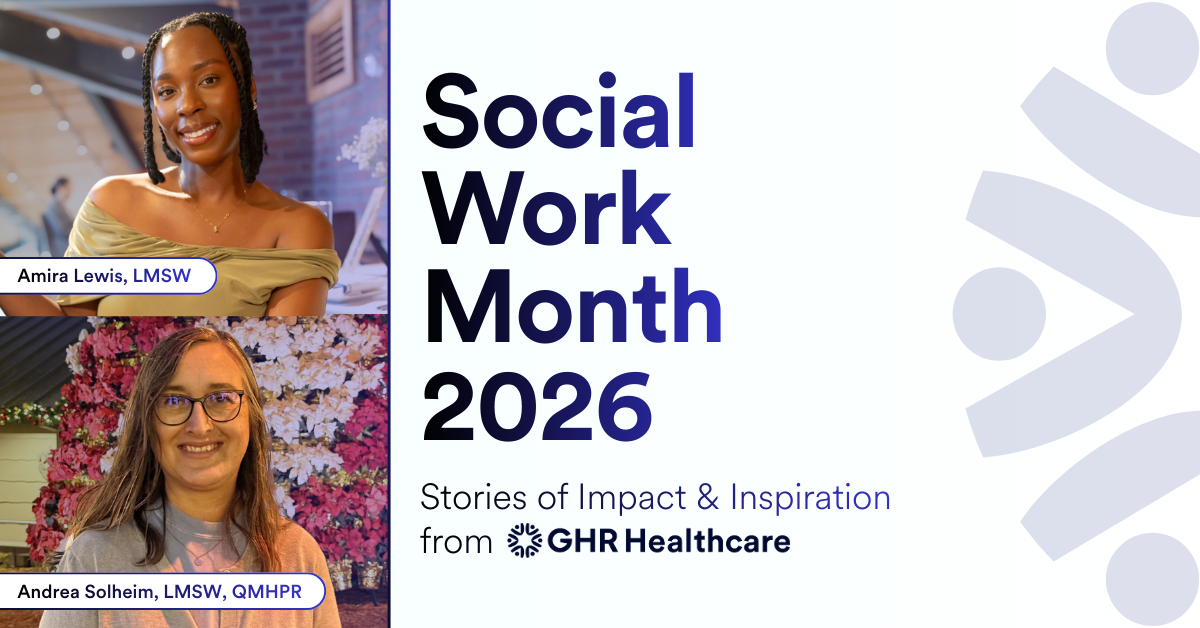 Amira Lewis, LMSW

Andrea Solheim, LMSW, QMHPR

Social Work Month 2026

Stories of Impact & Inspiration from GHR Healthcare